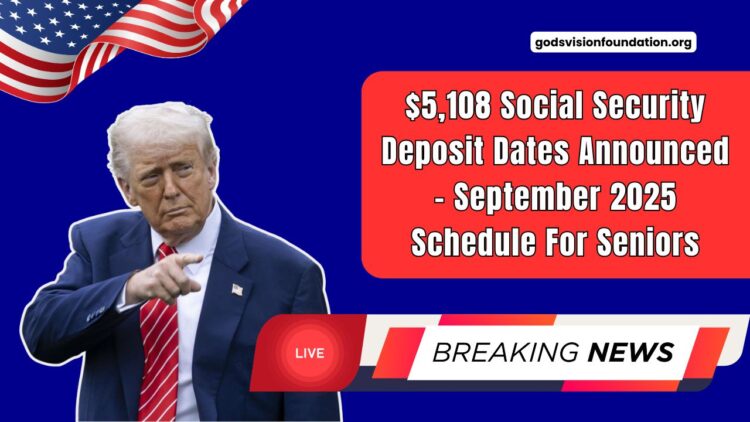 godsvisionfoundation.org

$5,108 Social Security Deposit Dates Announced - September 2025 Schedule For Seniors

LIVE

BREAKING NEWS